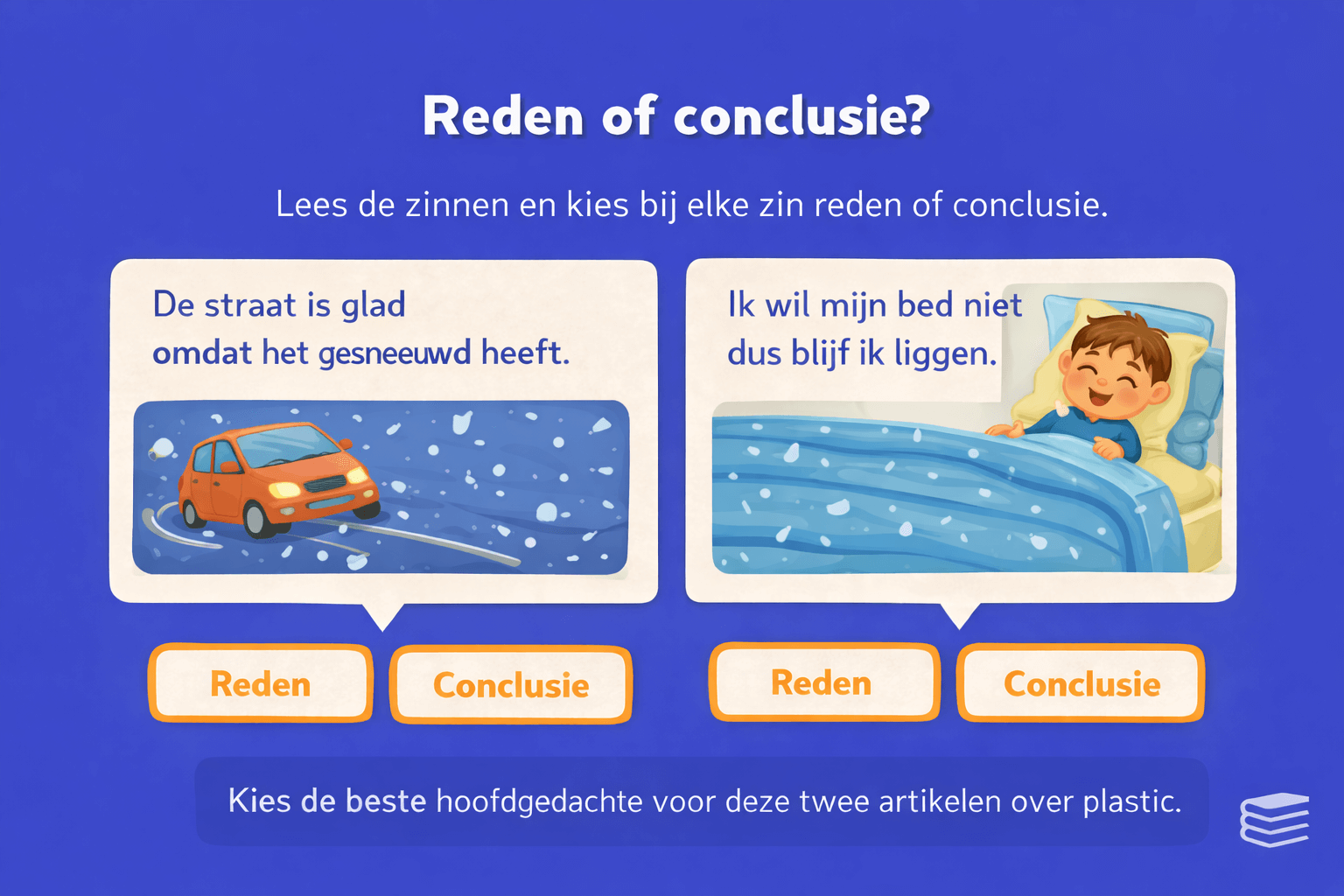 Reden of conclusie?

Lees de zinnen en kies bij elke zin reden of conclusie.

De straat is glad omdat het gesneeuwd heeft.

Reden

Conclusie

Ik wil mijn bed niet dus blijf ik liggen.

Reden

Conclusie

Kies de beste hoofdgedachte voor deze twee artikelen over plastic.